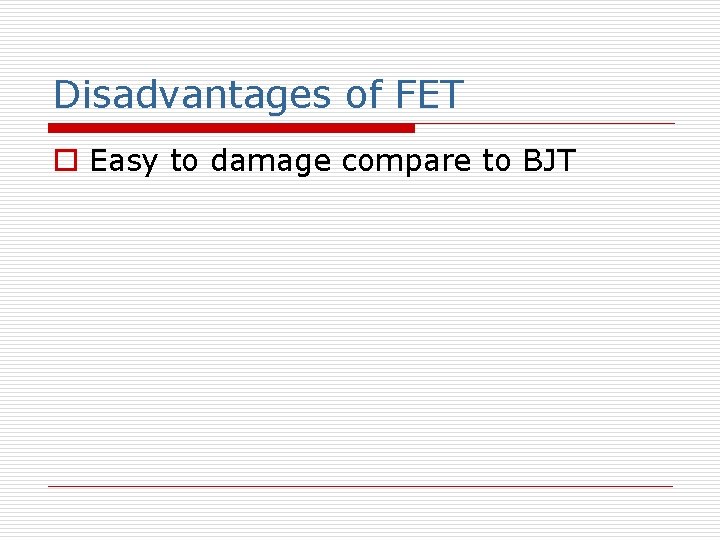 Disadvantages of FET

Easy to damage compare to BJT